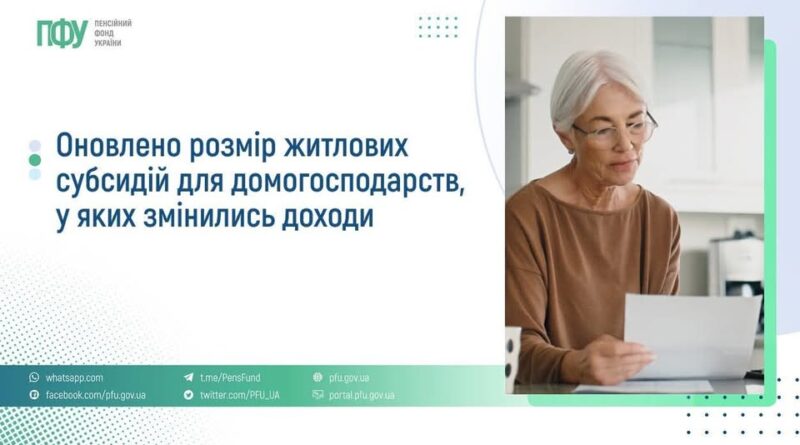 ПФУ ПЕНСІЙНИЙ ФОНД УКРАЇНИ

Оновлено розмір житлових субсидій для домогосподарств, у яких змінились доходи

whatsapp.com
facebook.com/pfu.gov.ua
t.me/PensFund
twitter.com/PFU_UA
pfu.gov.ua
portal.pfu.gov.ua